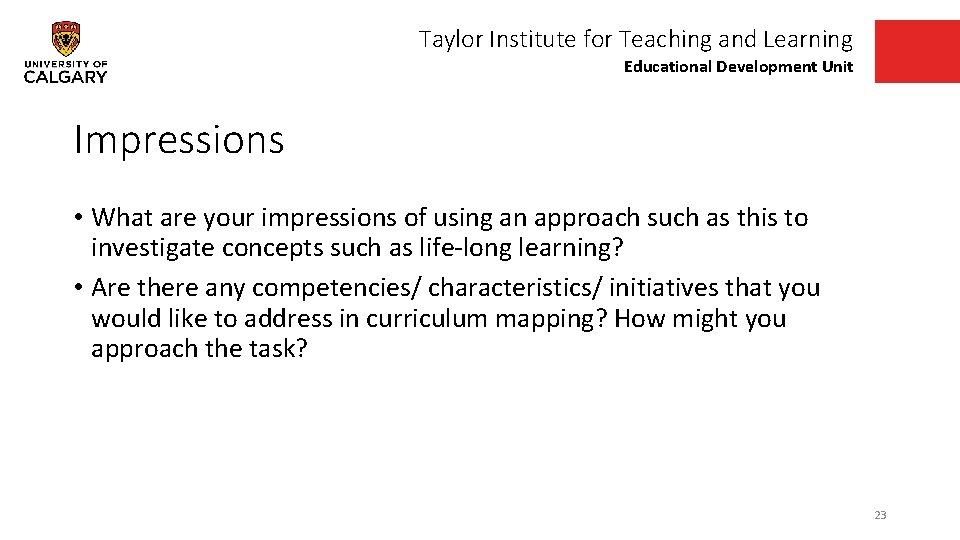 UNIVERSITY OF CALGARY

Taylor Institute for Teaching and Learning
Educational Development Unit

Impressions

• What are your impressions of using an approach such as this to investigate concepts such as life-long learning?
• Are there any competencies/ characteristics/ initiatives that you would like to address in curriculum mapping? How might you approach the task?

23